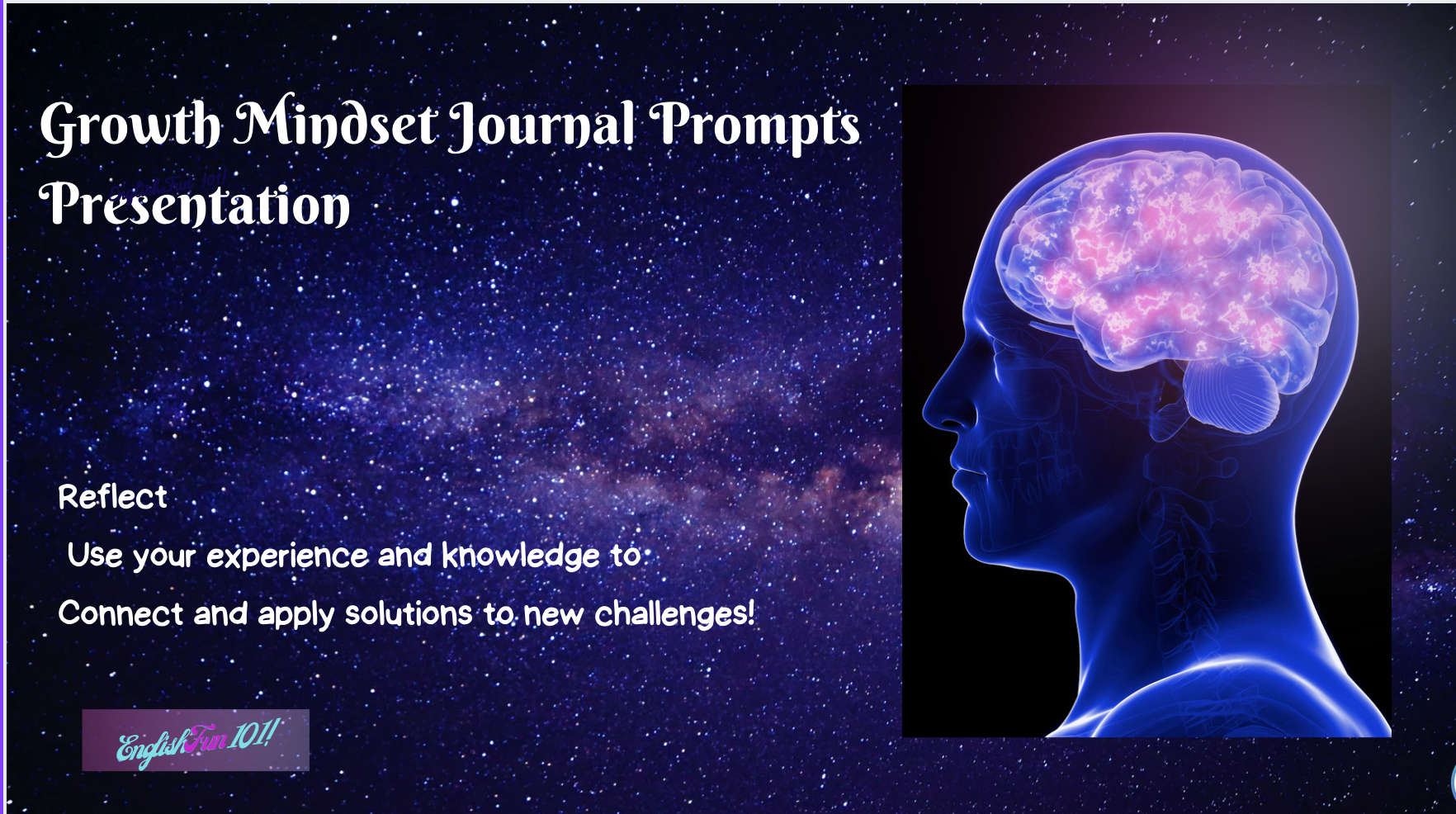 Growth Mindset Journal Prompts Presentation

Reflect

Use your experience and knowledge to

Connect and apply solutions to new challenges!

EnglishFun 101!